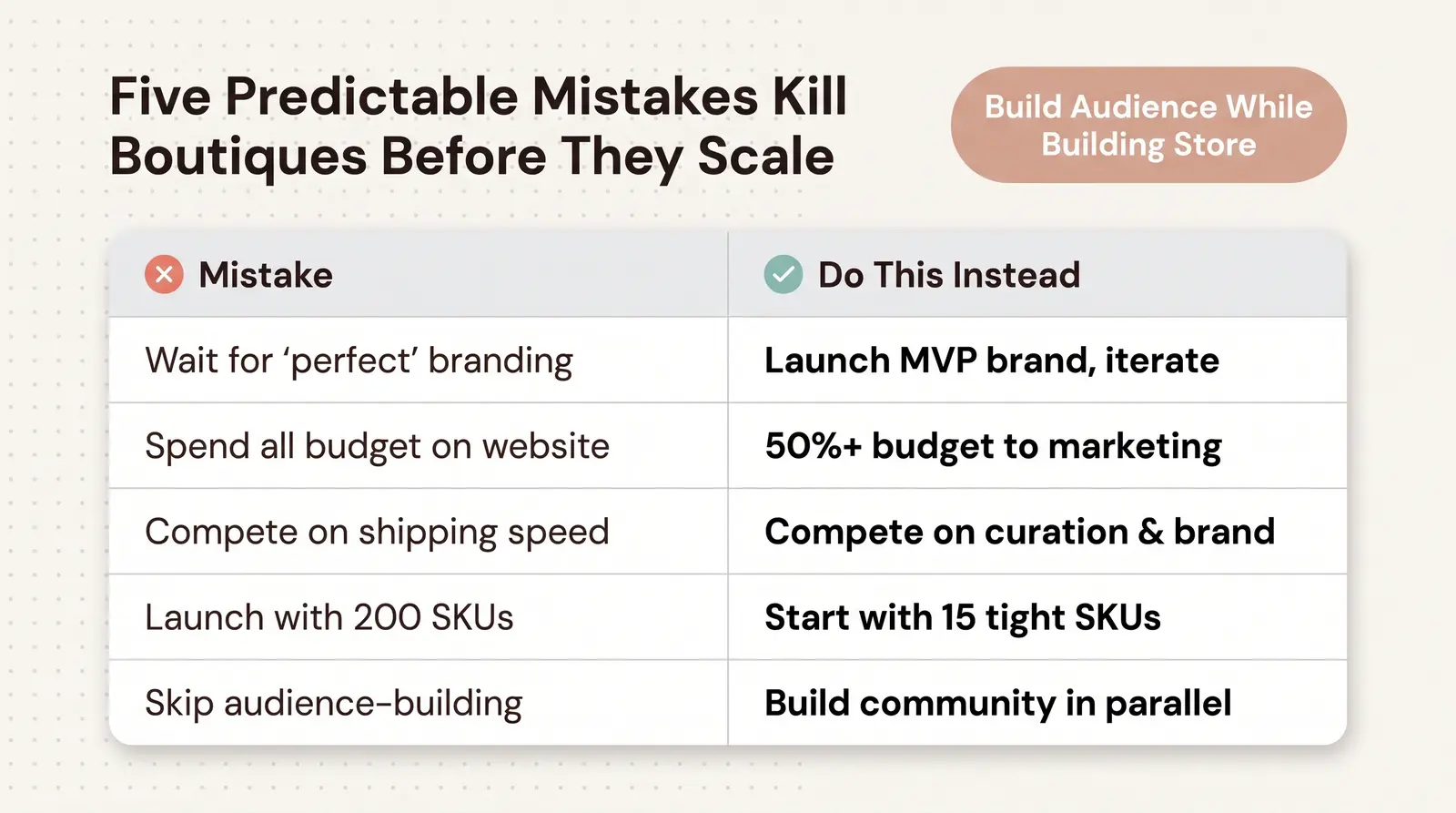 Five Predictable Mistakes Kill Boutiques Before They Scale

Build Audience While Building Store

| Mistake | Do This Instead |
|---|---|
| Wait for ‘perfect’ branding | Launch MVP brand, iterate |
| Spend all budget on website | 50%+ budget to marketing |
| Compete on shipping speed | Compete on curation & brand |
| Launch with 200 SKUs | Start with 15 tight SKUs |
| Skip audience-building | Build community in parallel |